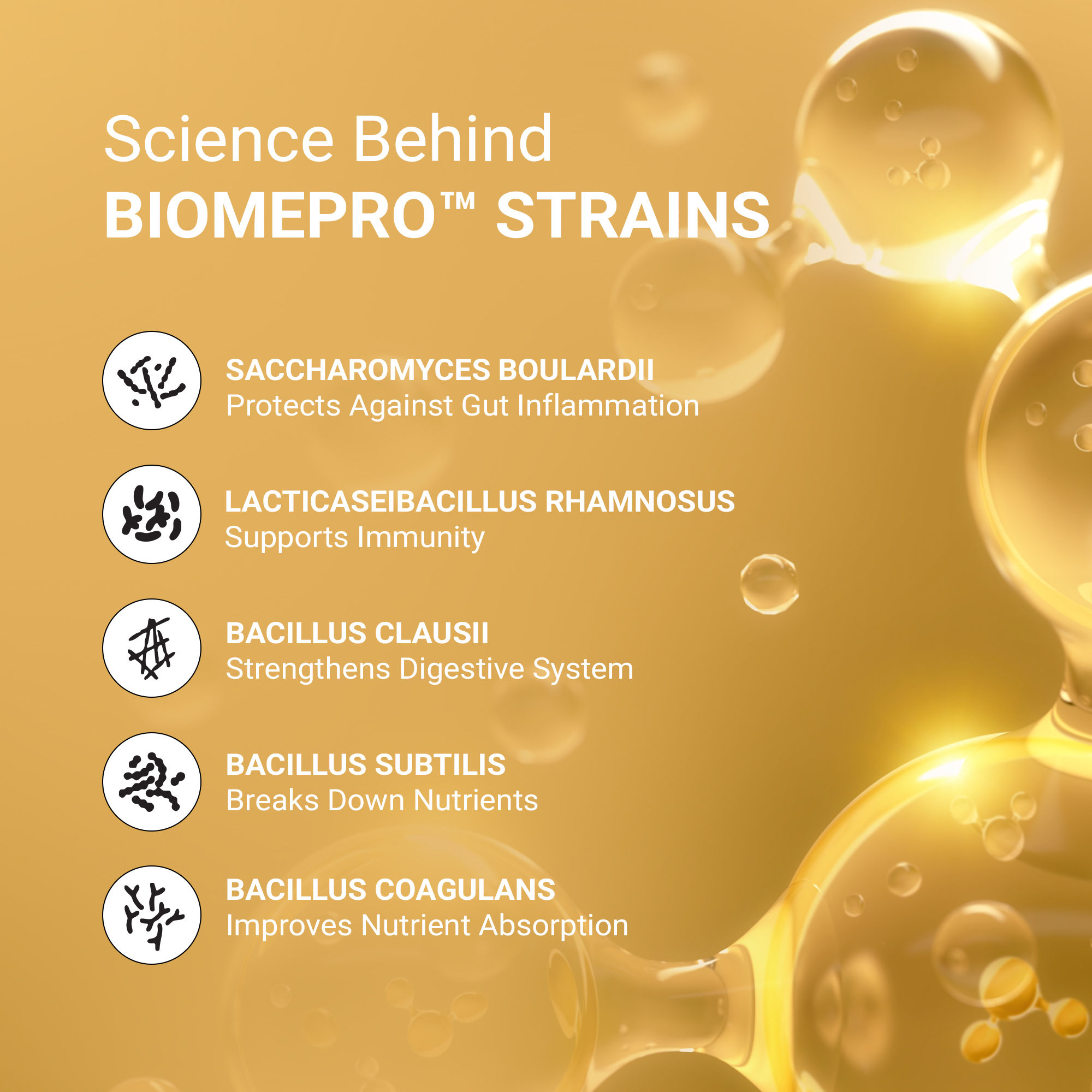 Science Behind
BIOMEPRO™ STRAINS

SACCHAROMYCES BOULARDII
Protects Against Gut Inflammation

LACTICASEIBACILLUS RHAMNOSUS
Supports Immunity

BACILLUS CLAUSII
Strengthens Digestive System

BACILLUS SUBTILIS
Breaks Down Nutrients

BACILLUS COAGULANS
Improves Nutrient Absorption